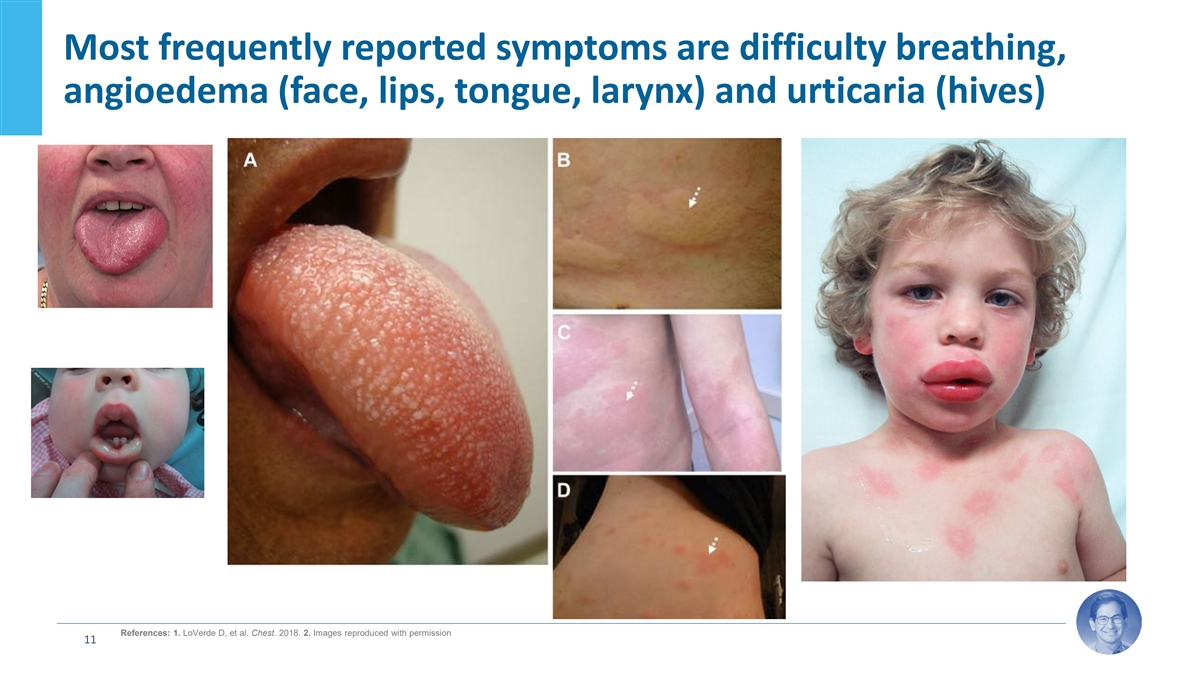 Most frequently reported symptoms are difficulty breathing, angioedema (face, lips, tongue, larynx) and urticaria (hives)

A

B

C

D

References: 1. LoVerde D, et al. Chest. 2018. 2. Images reproduced with permission

11